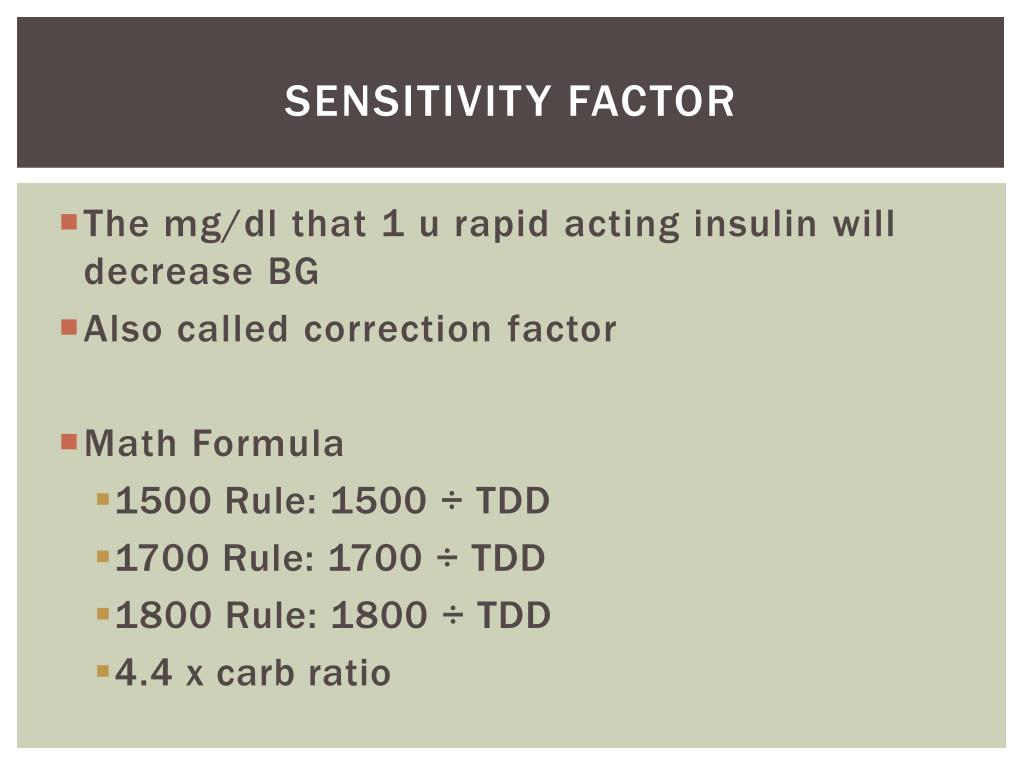 SENSITIVITY FACTOR

The mg/dl that 1 u rapid acting insulin will decrease BG

Also called correction factor

Math Formula

1500 Rule: 1500 ÷ TDD

1700 Rule: 1700 ÷ TDD

1800 Rule: 1800 ÷ TDD

4.4 x carb ratio